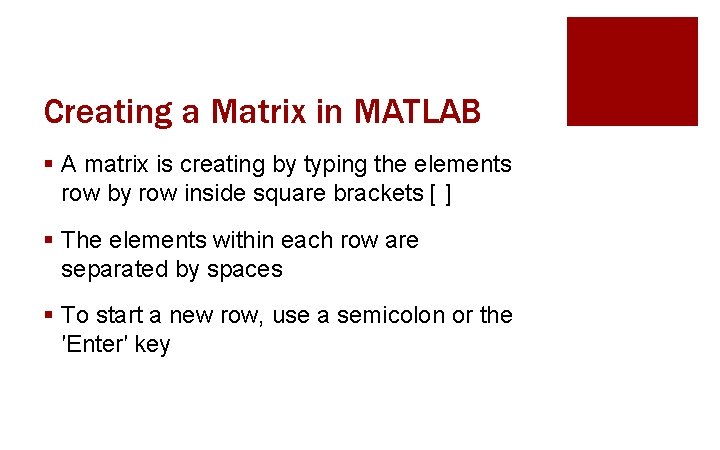 Creating a Matrix in MATLAB

▪ A matrix is creating by typing the elements row by row inside square brackets [ ]

▪ The elements within each row are separated by spaces

▪ To start a new row, use a semicolon or the 'Enter' key